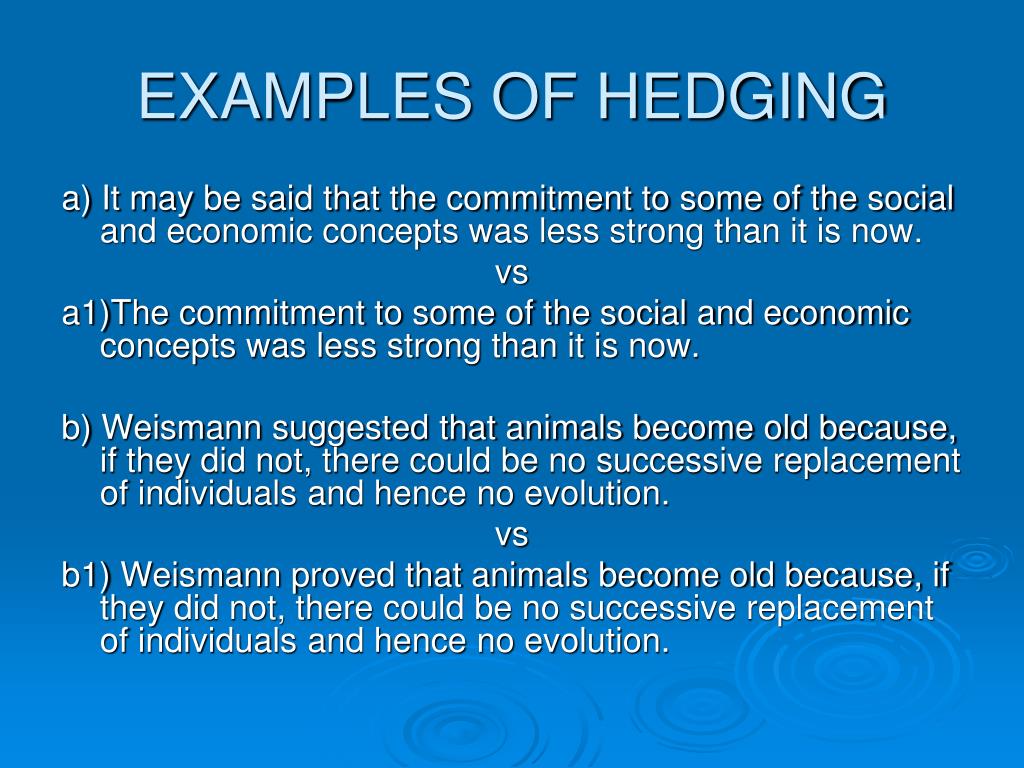 EXAMPLES OF HEDGING

a) It may be said that the commitment to some of the social and economic concepts was less strong than it is now.

vs

a1)The commitment to some of the social and economic concepts was less strong than it is now.

b) Weismann suggested that animals become old because, if they did not, there could be no successive replacement of individuals and hence no evolution.

vs

b1) Weismann proved that animals become old because, if they did not, there could be no successive replacement of individuals and hence no evolution.